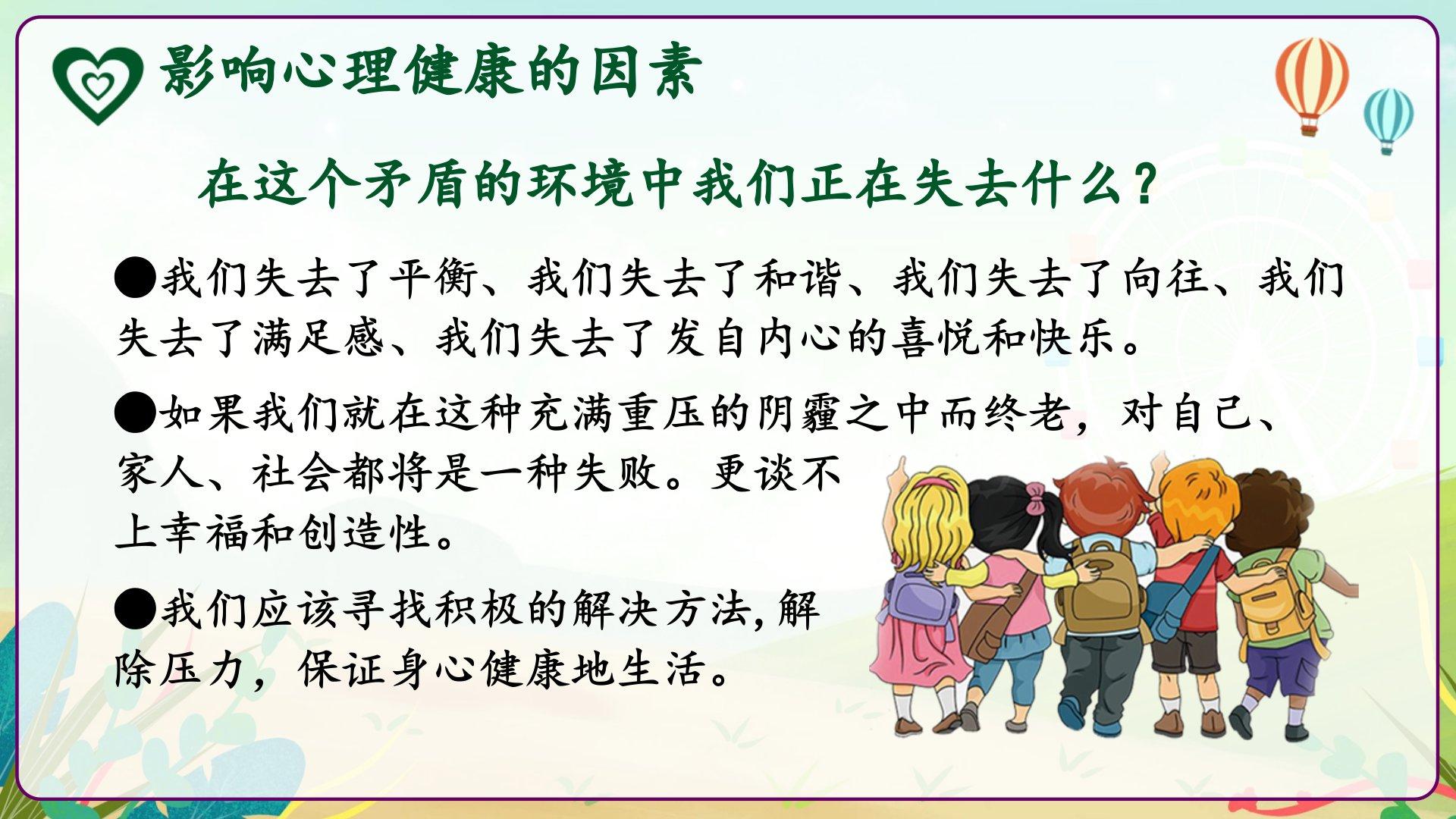 影响心理健康的因素

在这个矛盾的环境中我们正在失去什么？

●我们失去了平衡、我们失去了和谐、我们失去了向往、我们失去了满足感、我们失去了发自内心的喜悦和快乐。

●如果我们就在这种充满重压的阴霾之中而终老，对自己、家人、社会都将是一种失败。更谈不上幸福和创造性。

●我们应该寻找积极的解决方法，解除压力，保证身心健康地生活。